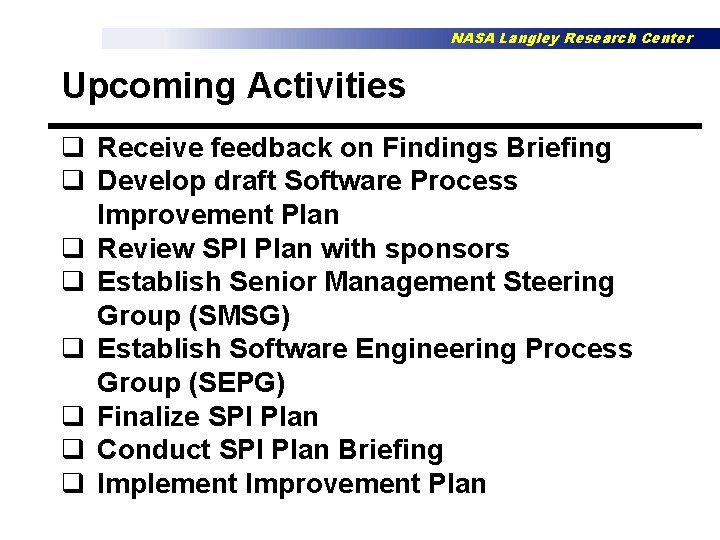 NASA Langley Research Center

Upcoming Activities

❑ Receive feedback on Findings Briefing
❑ Develop draft Software Process Improvement Plan
❑ Review SPI Plan with sponsors
❑ Establish Senior Management Steering Group (SMSG)
❑ Establish Software Engineering Process Group (SEPG)
❑ Finalize SPI Plan
❑ Conduct SPI Plan Briefing
❑ Implement Improvement Plan